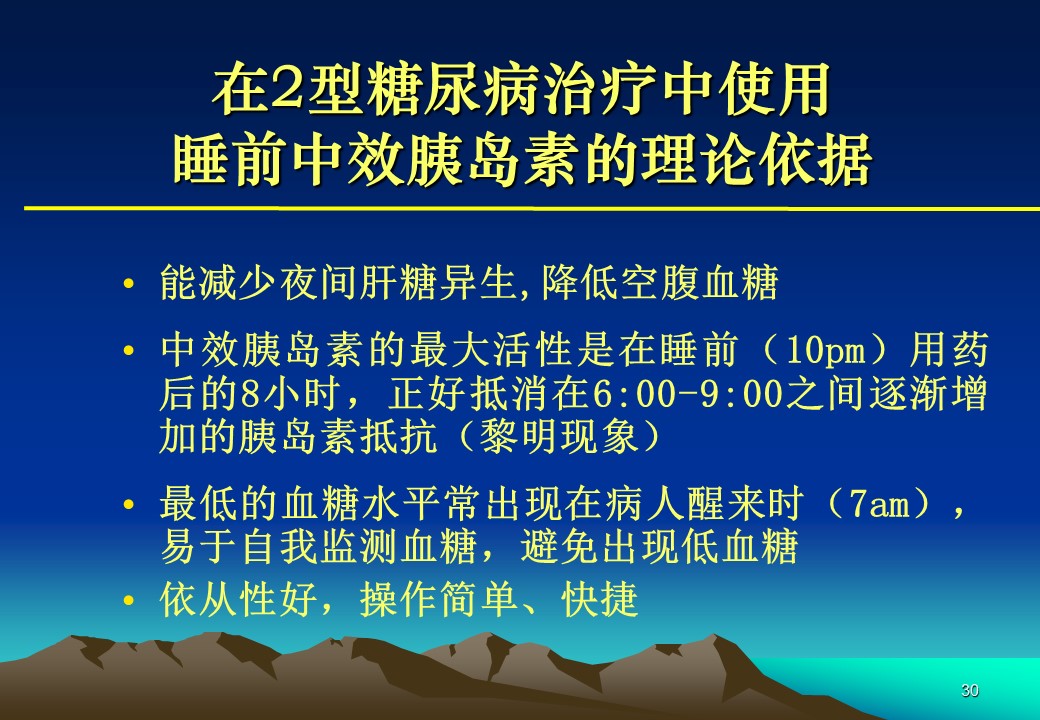 在2型糖尿病治疗中使用
睡前中效胰岛素的理论依据

• 能减少夜间肝糖异生,降低空腹血糖

• 中效胰岛素的最大活性是在睡前（10pm）用药后的8小时，正好抵消在6:00-9:00之间逐渐增加的胰岛素抵抗（黎明现象）

• 最低的血糖水平常出现在病人醒来时（7am），易于自我监测血糖，避免出现低血糖

• 依从性好，操作简单、快捷

30